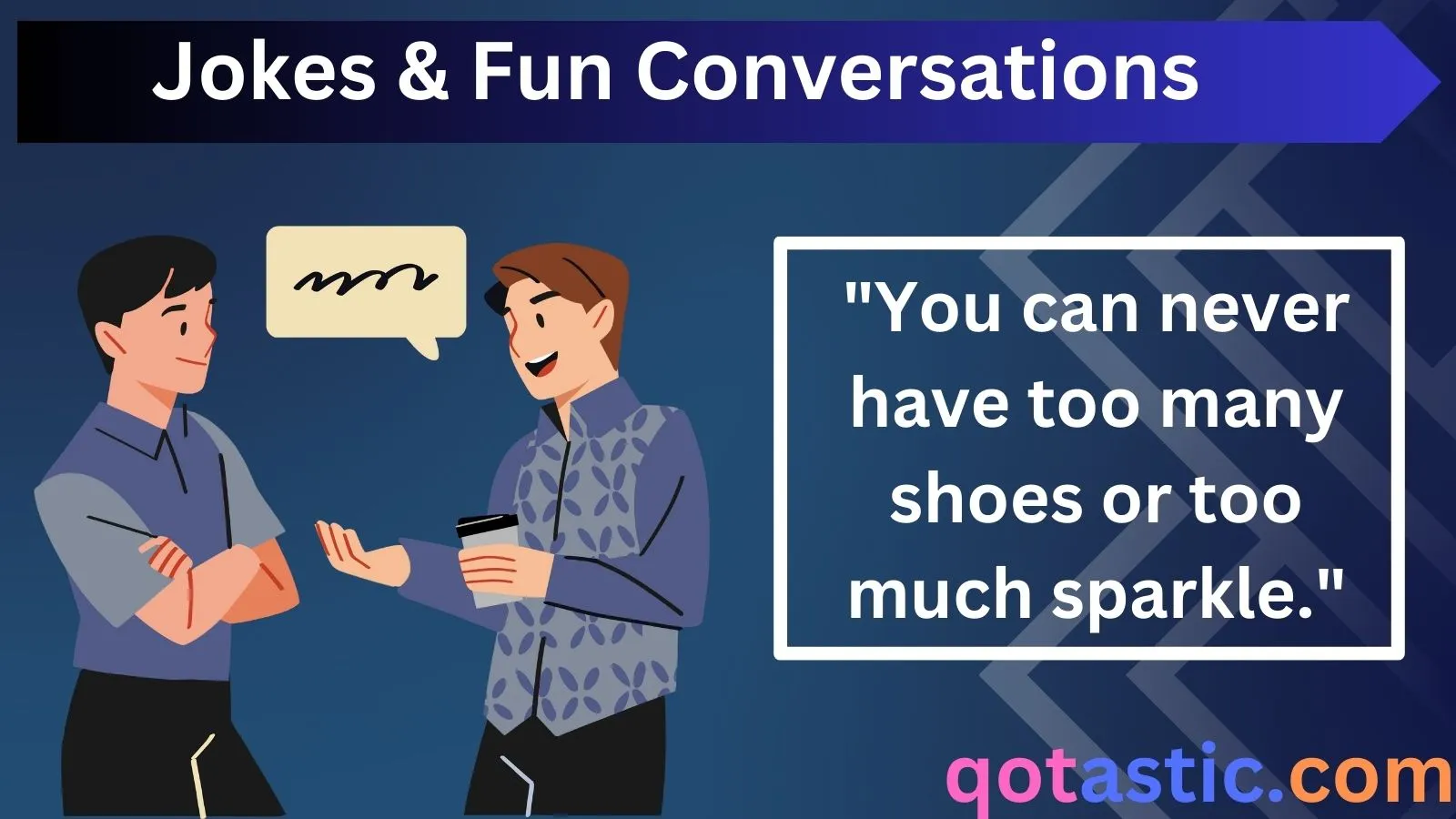 Jokes & Fun Conversations

"You can never have too many shoes or too much sparkle."

qotastic.com